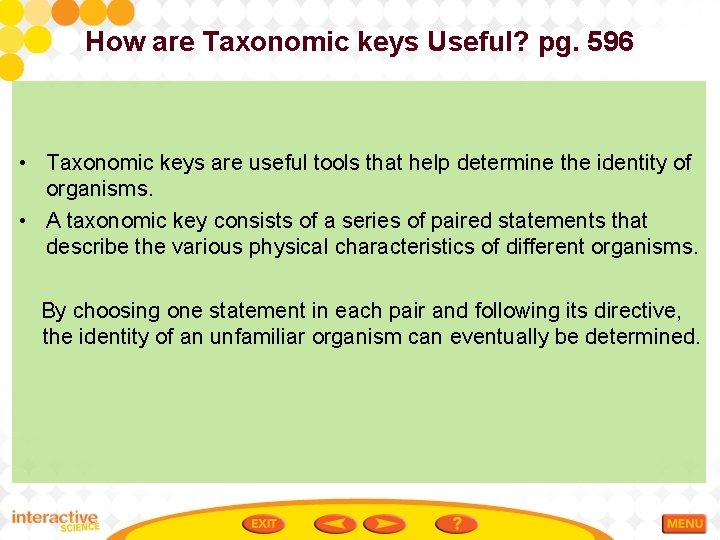 How are Taxonomic keys Useful? pg. 596

• Taxonomic keys are useful tools that help determine the identity of organisms.

• A taxonomic key consists of a series of paired statements that describe the various physical characteristics of different organisms.

By choosing one statement in each pair and following its directive, the identity of an unfamiliar organism can eventually be determined.

interactive SCIENCE

EXIT

?

MENU